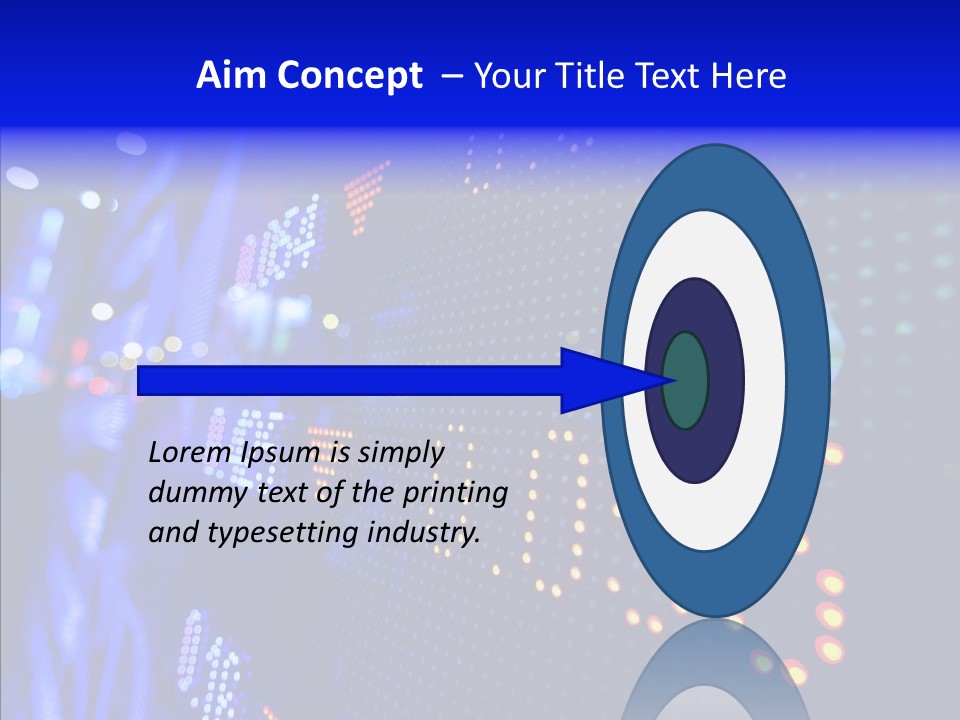 Aim Concept – Your Title Text Here

Lorem Ipsum is simply dummy text of the printing and typesetting industry.